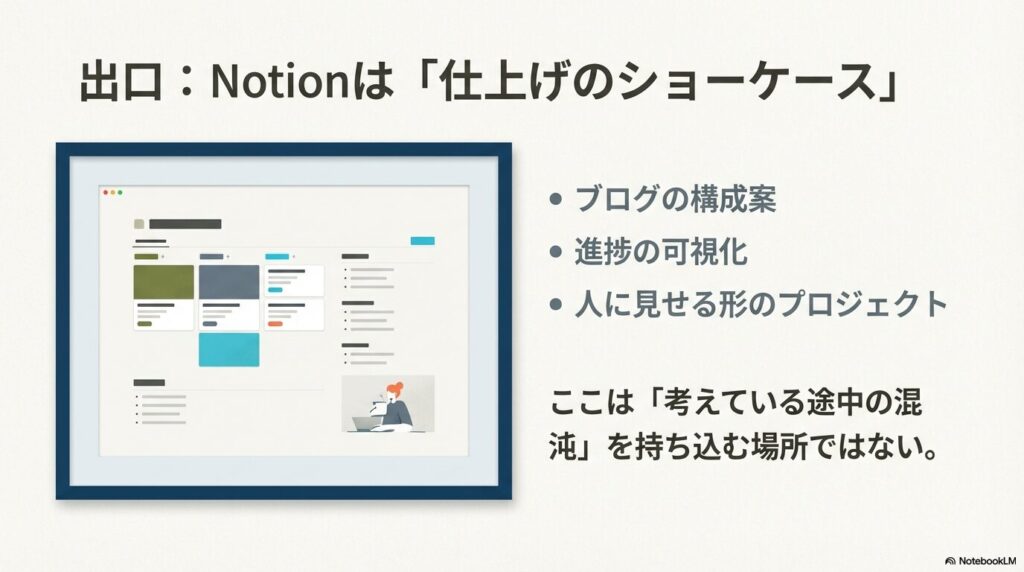 出口：Notionは「仕上げのショーケース」

• ブログの構成案
• 進捗の可視化
• 人に見せる形のプロジェクト

ここは「考えている途中の混沌」を持ち込む場所ではない。

NotebookLM